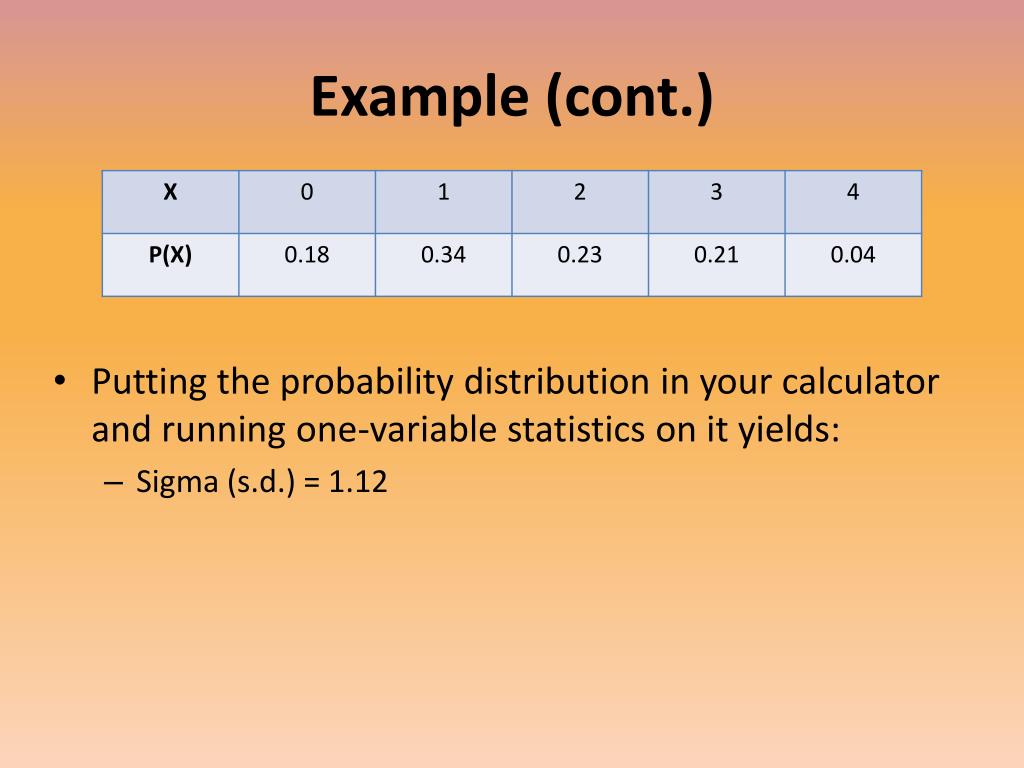 Example (cont.)

| X | 0 | 1 | 2 | 3 | 4 |
|---|---|---|---|---|---|
| P(X) | 0.18 | 0.34 | 0.23 | 0.21 | 0.04 |

• Putting the probability distribution in your calculator and running one-variable statistics on it yields:
– Sigma (s.d.) = 1.12